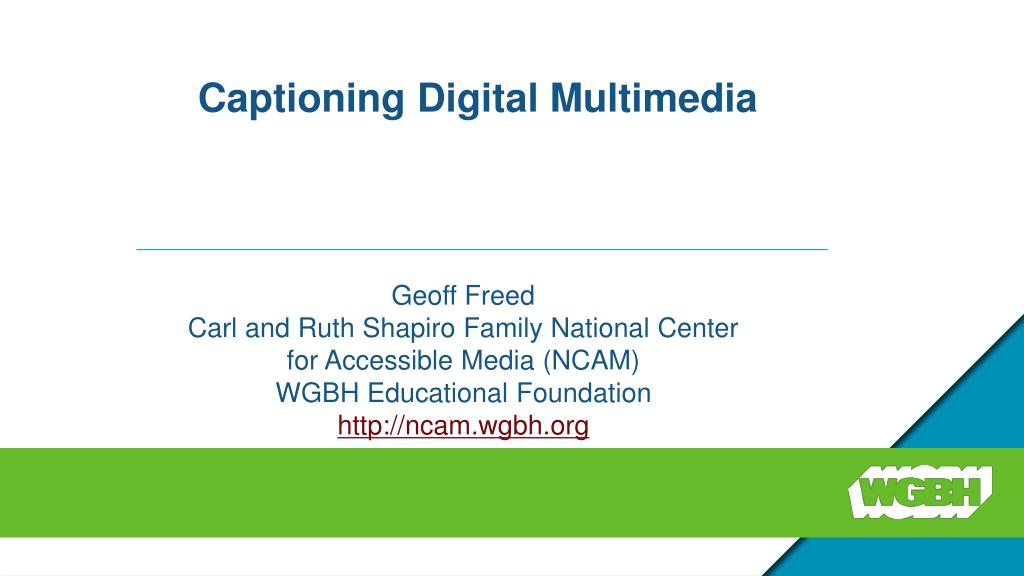 Captioning Digital Multimedia

Geoff Freed
Carl and Ruth Shapiro Family National Center for Accessible Media (NCAM)
WGBH Educational Foundation
http://ncam.wgbh.org

WGBH